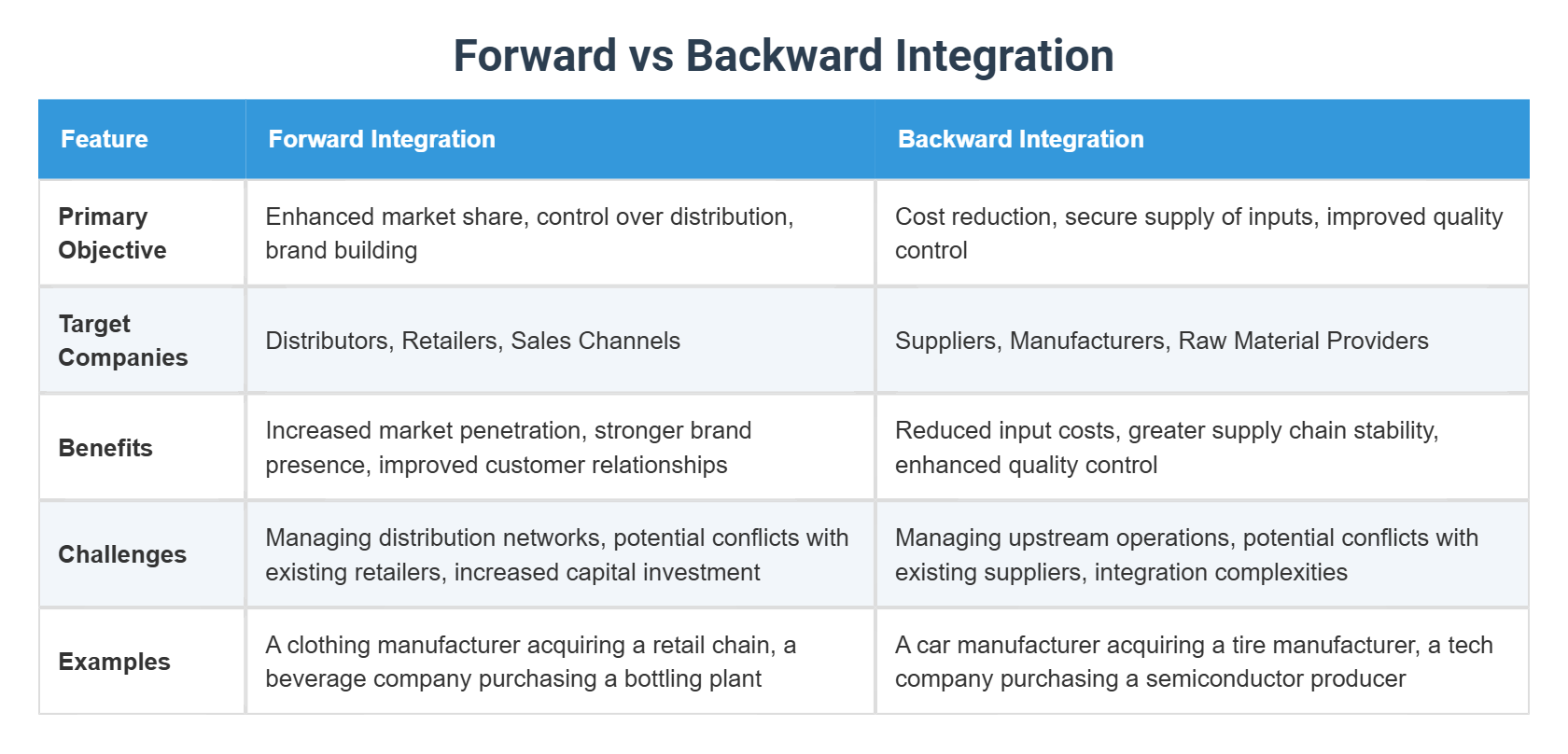 Forward vs Backward Integration

| Feature | Forward Integration | Backward Integration |
|---|---|---|
| Primary Objective | Enhanced market share, control over distribution, brand building | Cost reduction, secure supply of inputs, improved quality control |
| Target Companies | Distributors, Retailers, Sales Channels | Suppliers, Manufacturers, Raw Material Providers |
| Benefits | Increased market penetration, stronger brand presence, improved customer relationships | Reduced input costs, greater supply chain stability, enhanced quality control |
| Challenges | Managing distribution networks, potential conflicts with existing retailers, increased capital investment | Managing upstream operations, potential conflicts with existing suppliers, integration complexities |
| Examples | A clothing manufacturer acquiring a retail chain, a beverage company purchasing a bottling plant | A car manufacturer acquiring a tire manufacturer, a tech company purchasing a semiconductor producer |